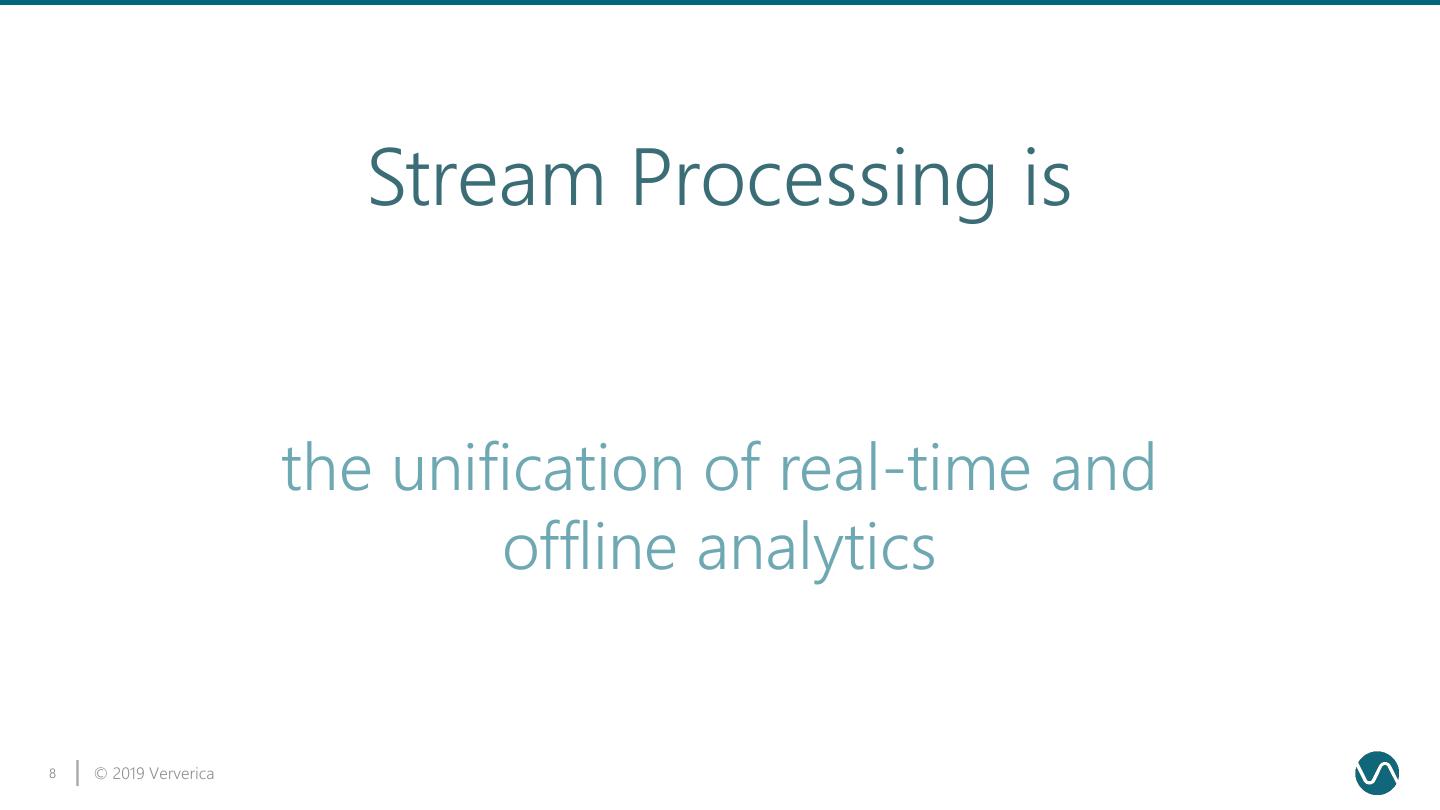 Stream Processing is

the unification of real-time and offline analytics

8 © 2019 Ververica